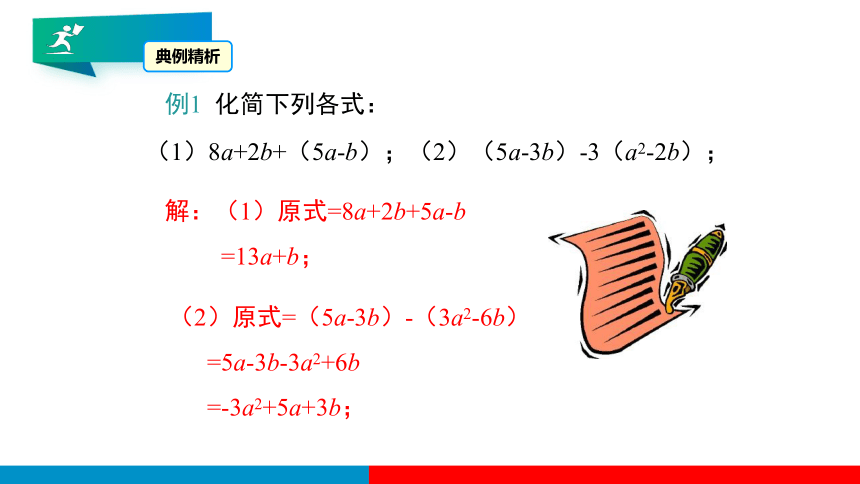 典例精析

例1 化简下列各式：

（1）$8a+2b+（5a-b）$；（2）$（5a-3b）-3（a^2-2b）$；

解：（1）原式$=8a+2b+5a-b$

$=13a+b$；

（2）原式$=（5a-3b）-（3a^2-6b）$

$=5a-3b-3a^2+6b$

$=-3a^2+5a+3b$；